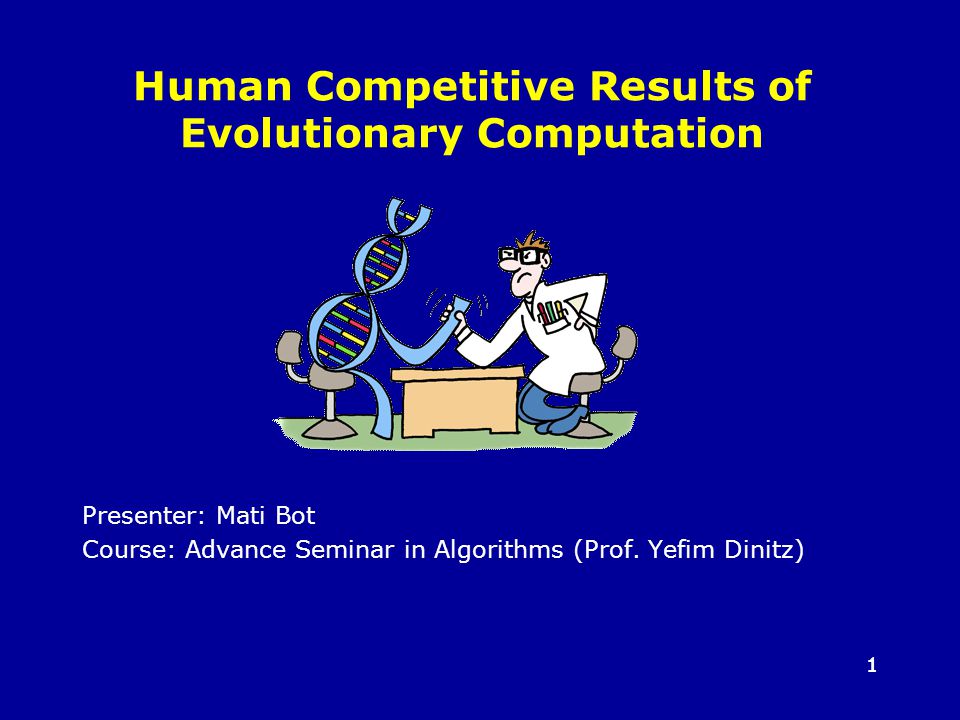 Human Competitive Results of Evolutionary Computation

Presenter: Mati Bot
Course: Advance Seminar in Algorithms (Prof. Yefim Dinitz)

1